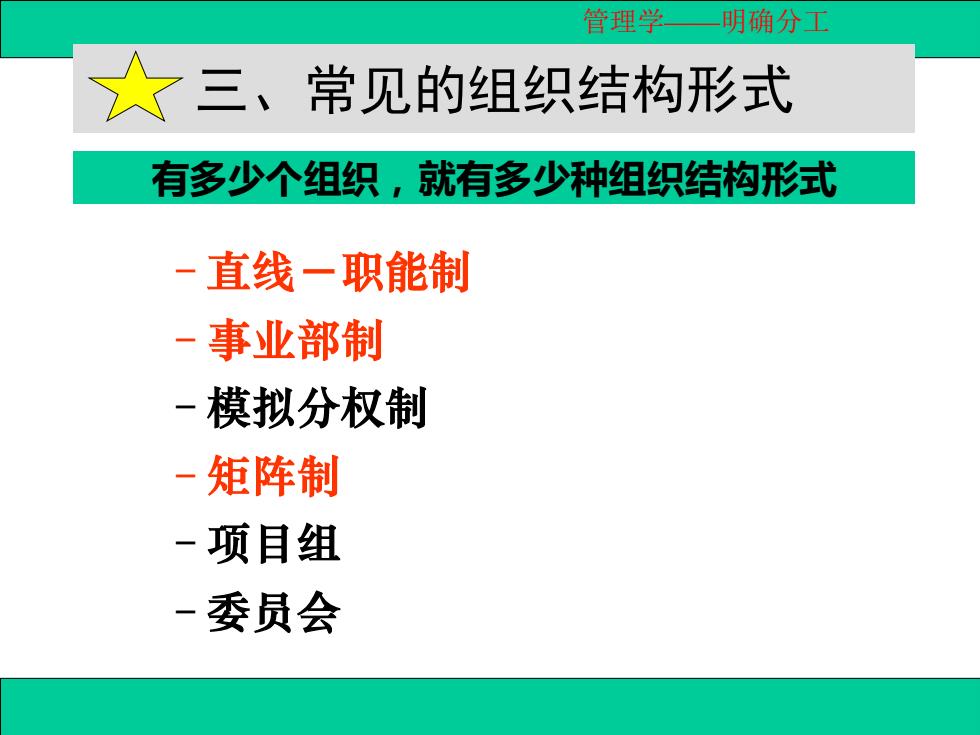 管理学——明确分工

三、常见的组织结构形式

有多少个组织，就有多少种组织结构形式

– 直线－职能制
– 事业部制
– 模拟分权制
– 矩阵制
– 项目组
– 委员会